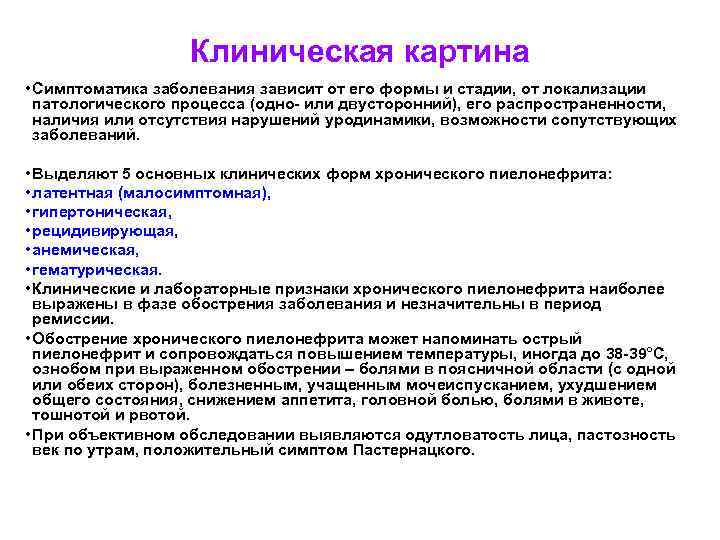 Клиническая картина

•Симптоматика заболевания зависит от его формы и стадии, от локализации патологического процесса (одно- или двусторонний), его распространенности, наличия или отсутствия нарушений уродинамики, возможности сопутствующих заболеваний.

•Выделяют 5 основных клинических форм хронического пиелонефрита:
•латентная (малосимптомная),
•гипертоническая,
•рецидивирующая,
•анемическая,
•гематурическая.
•Клинические и лабораторные признаки хронического пиелонефрита наиболее выражены в фазе обострения заболевания и незначительны в период ремиссии.
•Обострение хронического пиелонефрита может напоминать острый пиелонефрит и сопровождаться повышением температуры, иногда до 38-39°С, ознобом при выраженном обострении – болями в поясничной области (с одной или обеих сторон), болезненным, учащенным мочеиспусканием, ухудшением общего состояния, снижением аппетита, головной болью, болями в животе, тошнотой и рвотой.
•При объективном обследовании выявляются одутловатость лица, пастозность век по утрам, положительный симптом Пастернацкого.